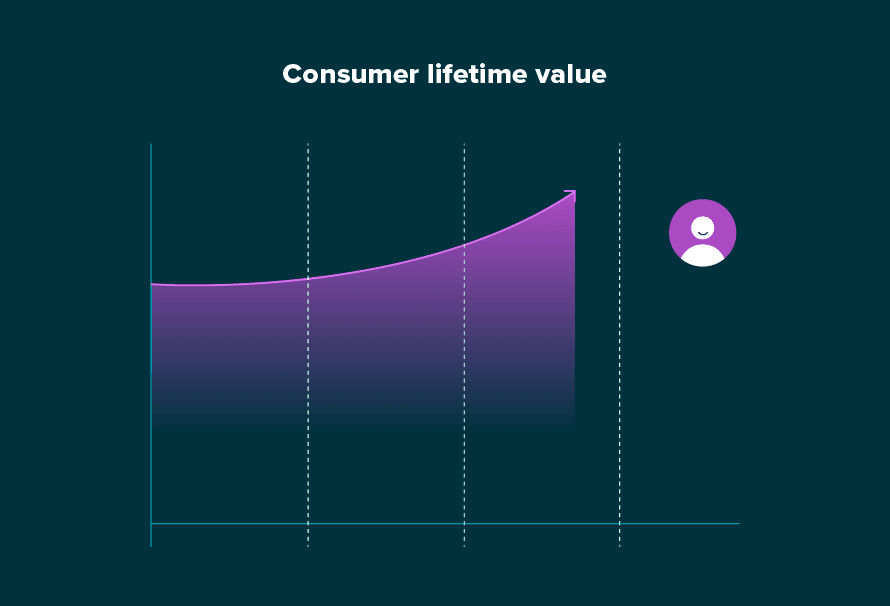 Consumer lifetime value